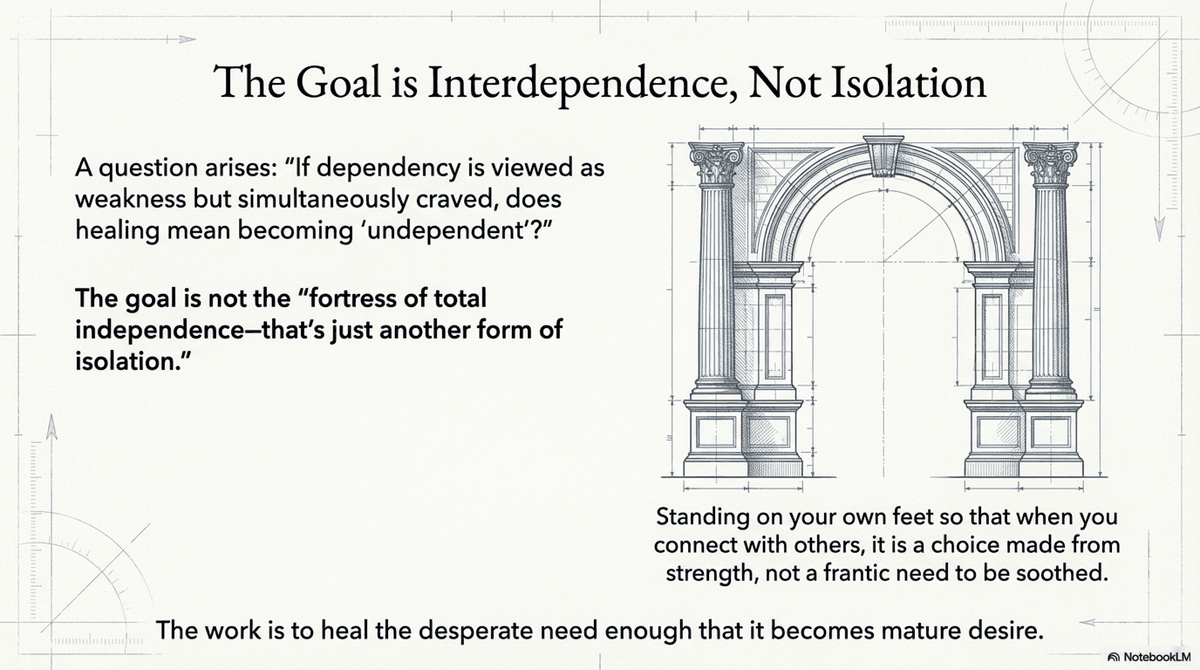 The Goal is Interdependence, Not Isolation

A question arises: “If dependency is viewed as weakness but simultaneously craved, does healing mean becoming ‘undependent’?”

The goal is not the “fortress of total independence—that’s just another form of isolation.”

Standing on your own feet so that when you connect with others, it is a choice made from strength, not a frantic need to be soothed.

The work is to heal the desperate need enough that it becomes mature desire.

NotebookLM